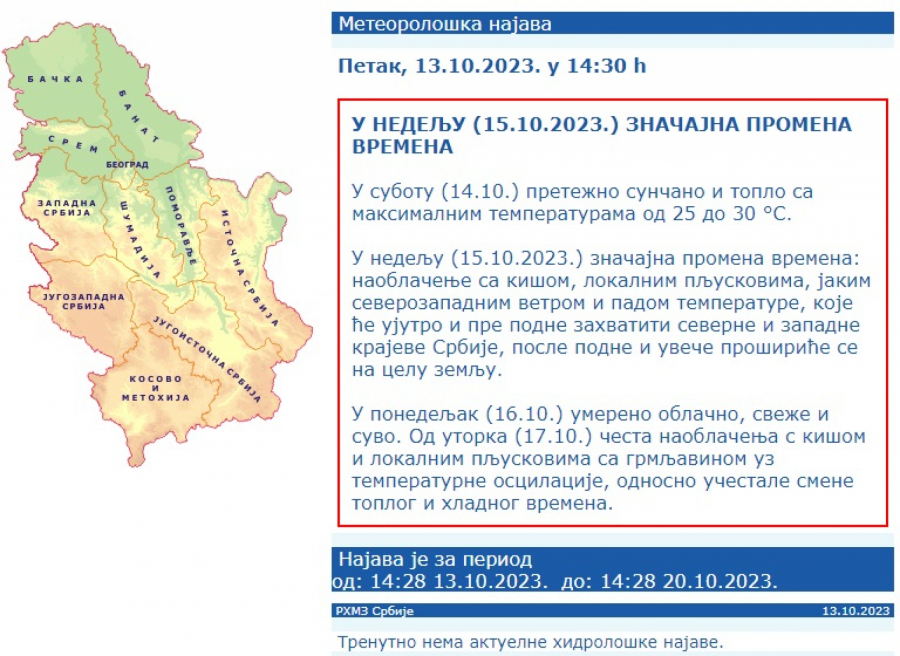 БАЧКА

БАНАТ

СРЕМ

БЕОГРАД

ЗАПАДНА СРБИЈА

ШУМАДИЈА

ПОМОРАВЉЕ

ИСТОЧНА СРБИЈА

ЈУГОЗАПАДНА СРБИЈА

ЈУГОИСТОЧНА СРБИЈА

КОСОВО И МЕТОХИЈА

Метеоролошка најава

Петак, 13.10.2023. у 14:30 h

У НЕДЕЉУ (15.10.2023.) ЗНАЧАЈНА ПРОМЕНА ВРЕМЕНА

У суботу (14.10.) претежно сунчано и топло са максималним температурама од 25 до 30 °C.

У недељу (15.10.2023.) значајна промена времена: наоблачење са кишом, локалним пљусковима, јаким северозападним ветром и падом температуре, које ће ујутро и пре подне захватити северне и западне крајеве Србије, после подне и увече прошириће се на целу земљу.

У понедељак (16.10.) умерено облачно, свеже и суво. Од уторка (17.10.) честа наоблачења с кишом и локалним пљусковима са грмљавином уз температурне осцилације, односно учестале смене топлог и хладног времена.

Најава је за период
од: 14:28 13.10.2023. до: 14:28 20.10.2023.

РХМЗ Србије

13.10.2023

Тренутно нема актуелне хидролошке најаве.